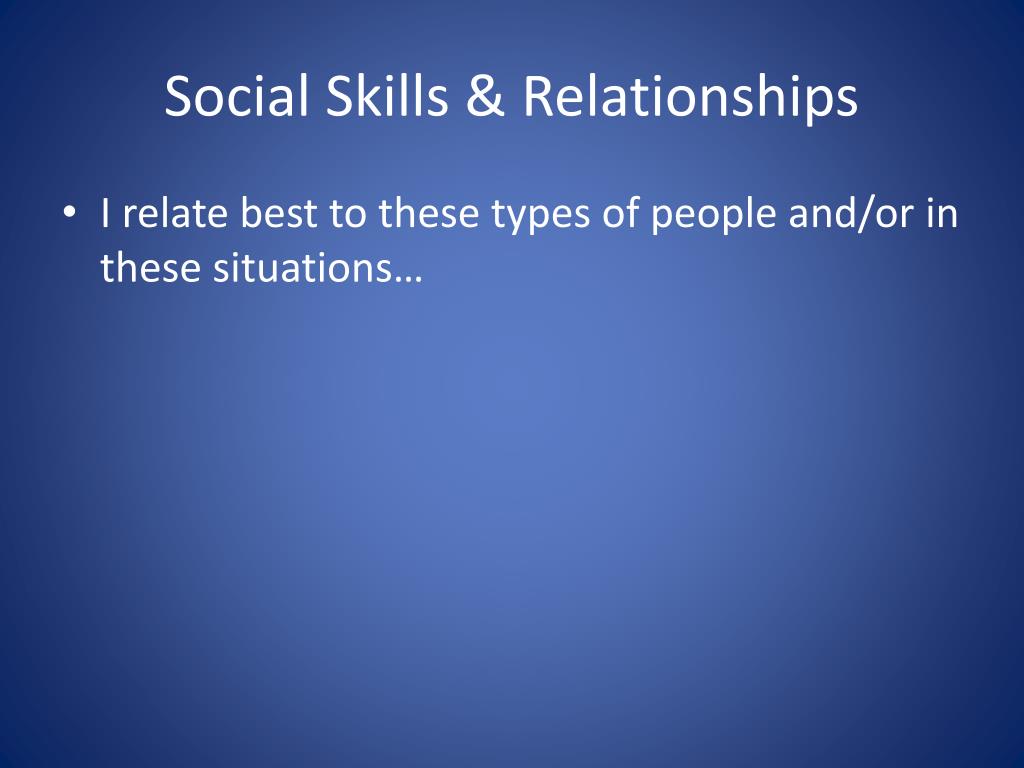 Social Skills & Relationships

• I relate best to these types of people and/or in these situations…